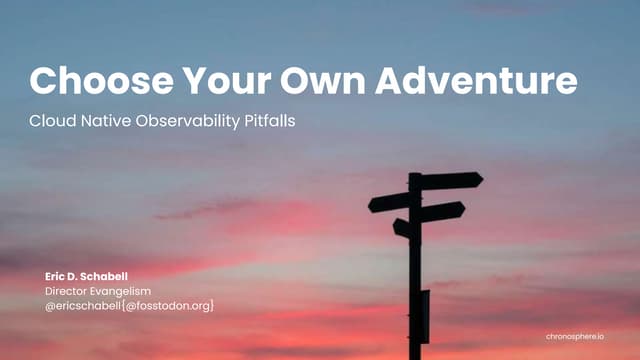 Choose Your Own Adventure

Cloud Native Observability Pitfalls

Eric D. Schabell
Director Evangelism
@ericschabell{@fosstodon.org}

chronosphere.io